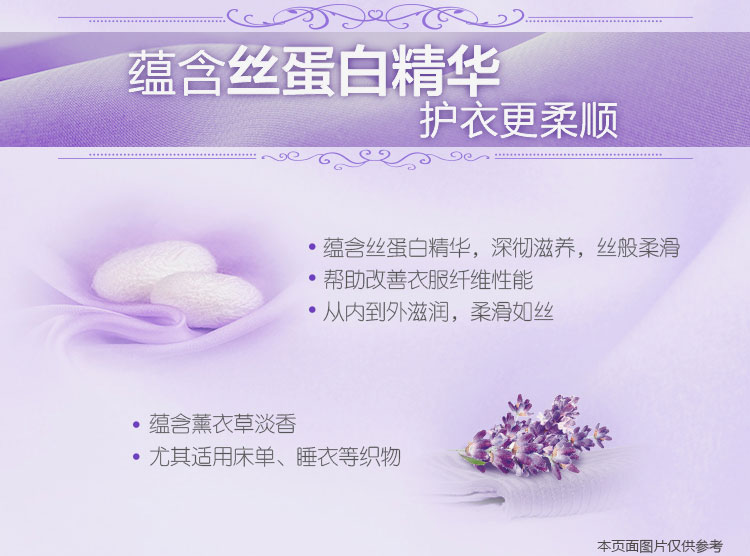 蕴含丝蛋白精华
护衣更柔顺

• 蕴含丝蛋白精华，深彻滋养，丝般柔滑
• 帮助改善衣服纤维性能
• 从内到外滋润，柔滑如丝

• 蕴含薰衣草淡香
• 尤其适用床单、睡衣等织物

本页面图片仅供参考